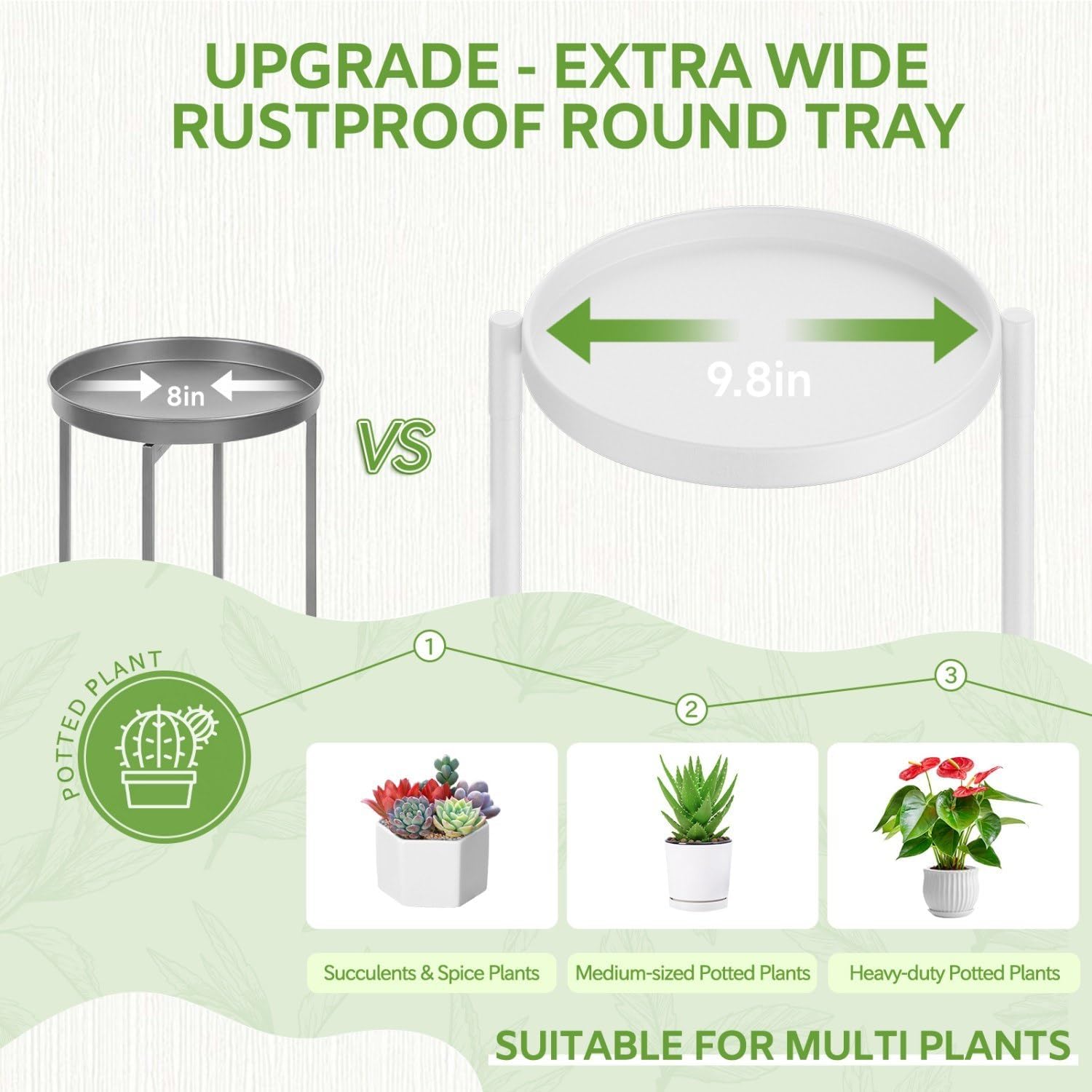 UPGRADE - EXTRA WIDE RUSTPROOF ROUND TRAY

8in

VS

9.8in

POTTED PLANT

1

2

3

Succulents & Spice Plants

Medium-sized Potted Plants

Heavy-duty Potted Plants

SUITABLE FOR MULTI PLANTS